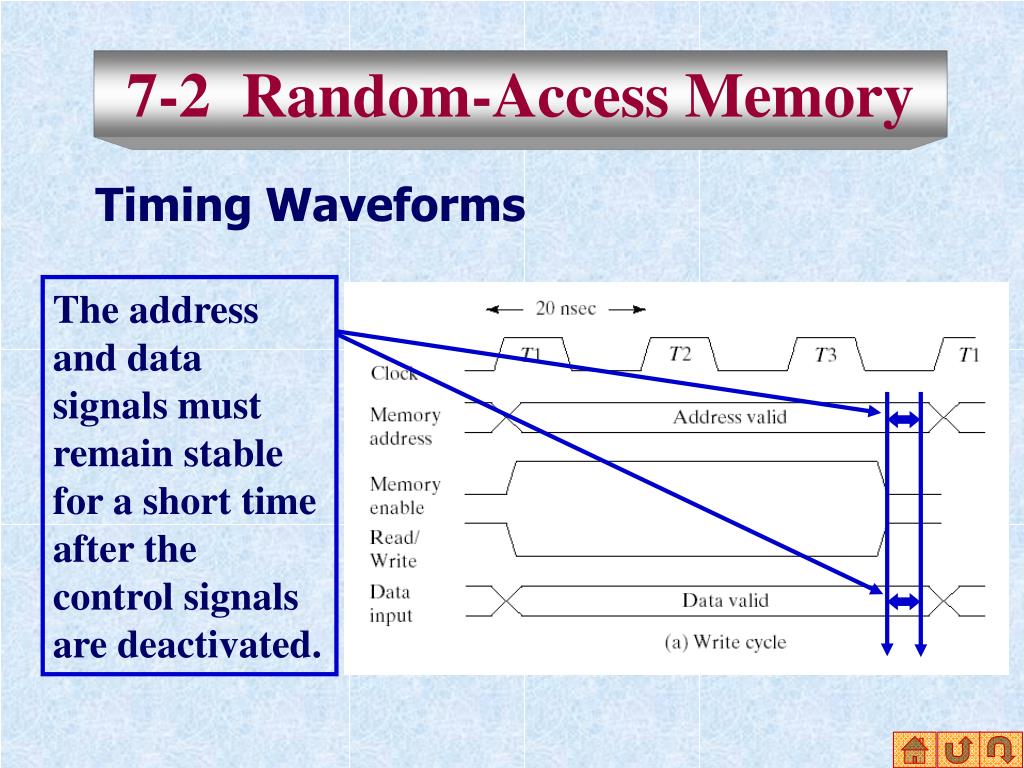 7-2 Random-Access Memory

Timing Waveforms

The address and data signals must remain stable for a short time after the control signals are deactivated.

20 nsec

$T1$ $T2$ $T3$ $T1$

Clock

Memory address

Address valid

Memory enable

Read/ Write

Data input

Data valid

(a) Write cycle